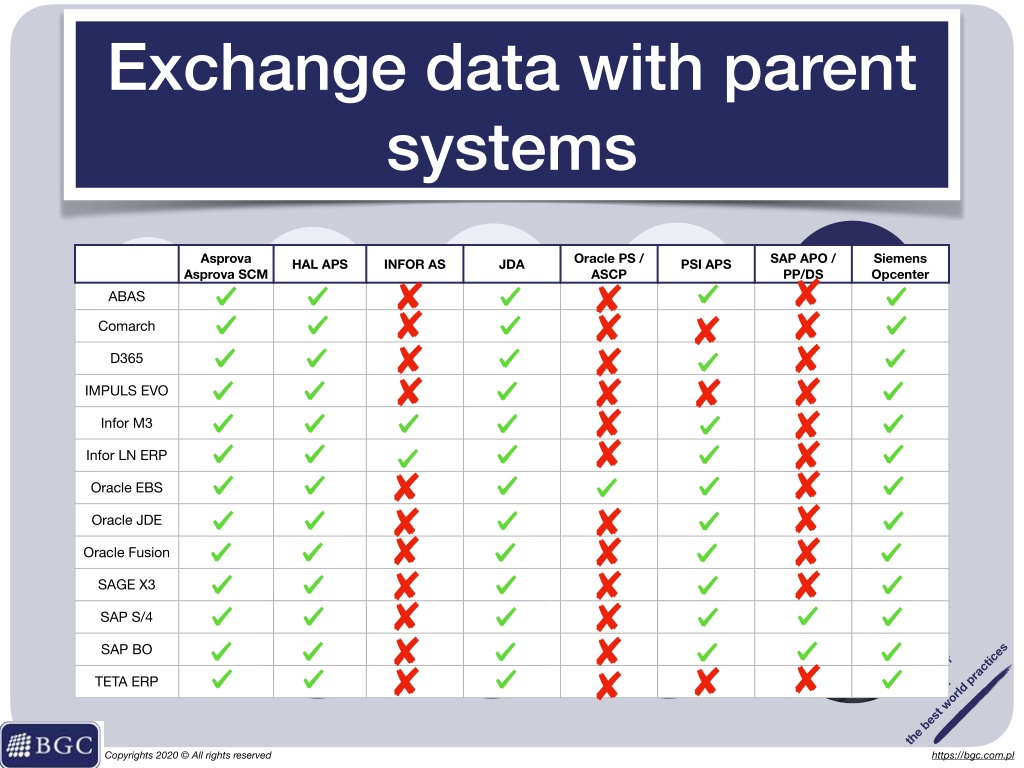 Exchange data with parent systems

| | Asprova Asprova SCM | HAL APS | INFOR AS | JDA | Oracle PS / ASCP | PSI APS | SAP APO / PP/DS | Siemens Opcenter |
|---|---|---|---|---|---|---|---|---|
| ABAS | ✓ | ✓ | ✗ | ✓ | ✗ | ✓ | ✗ | ✓ |
| Comarch | ✓ | ✓ | ✗ | ✓ | ✗ | ✗ | ✗ | ✓ |
| D365 | ✓ | ✓ | ✗ | ✓ | ✗ | ✓ | ✗ | ✓ |
| IMPULS EVO | ✓ | ✓ | ✗ | ✓ | ✗ | ✗ | ✗ | ✓ |
| Infor M3 | ✓ | ✓ | ✓ | ✓ | ✗ | ✓ | ✗ | ✓ |
| Infor LN ERP | ✓ | ✓ | ✓ | ✓ | ✗ | ✓ | ✗ | ✓ |
| Oracle EBS | ✓ | ✓ | ✗ | ✓ | ✓ | ✓ | ✗ | ✓ |
| Oracle JDE | ✓ | ✓ | ✗ | ✓ | ✗ | ✓ | ✗ | ✓ |
| Oracle Fusion | ✓ | ✓ | ✗ | ✓ | ✗ | ✓ | ✗ | ✓ |
| SAGE X3 | ✓ | ✓ | ✗ | ✓ | ✗ | ✓ | ✗ | ✓ |
| SAP S/4 | ✓ | ✓ | ✗ | ✓ | ✗ | ✓ | ✓ | ✓ |
| SAP BO | ✓ | ✓ | ✗ | ✓ | ✗ | ✓ | ✓ | ✓ |
| TETA ERP | ✓ | ✓ | ✗ | ✓ | ✗ | ✗ | ✗ | ✓ |

BGC
Copyrights 2020 © All rights reserved
the best world practices
https://bgc.com.pl